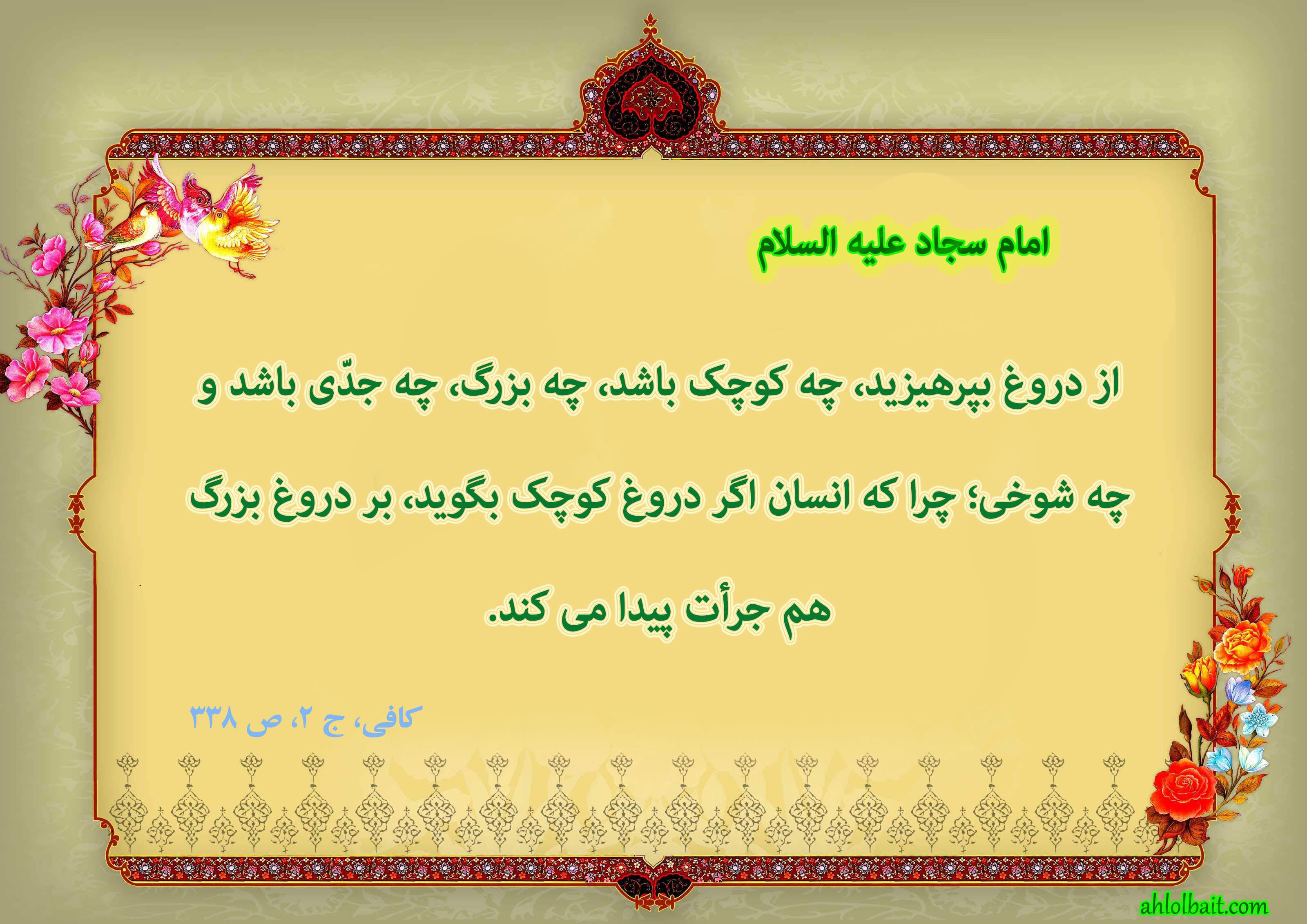 امام سجاد علیه السلام

از دروغ بپرهیزید، چه کوچک باشد، چه بزرگ، چه جدّی باشد و چه شوخی؛ چرا که انسان اگر دروغ کوچک بگوید، بر دروغ بزرگ هم جرأت پیدا می کند.

کافی، ج ۲، ص ۳۳۸

ahlolbait.com